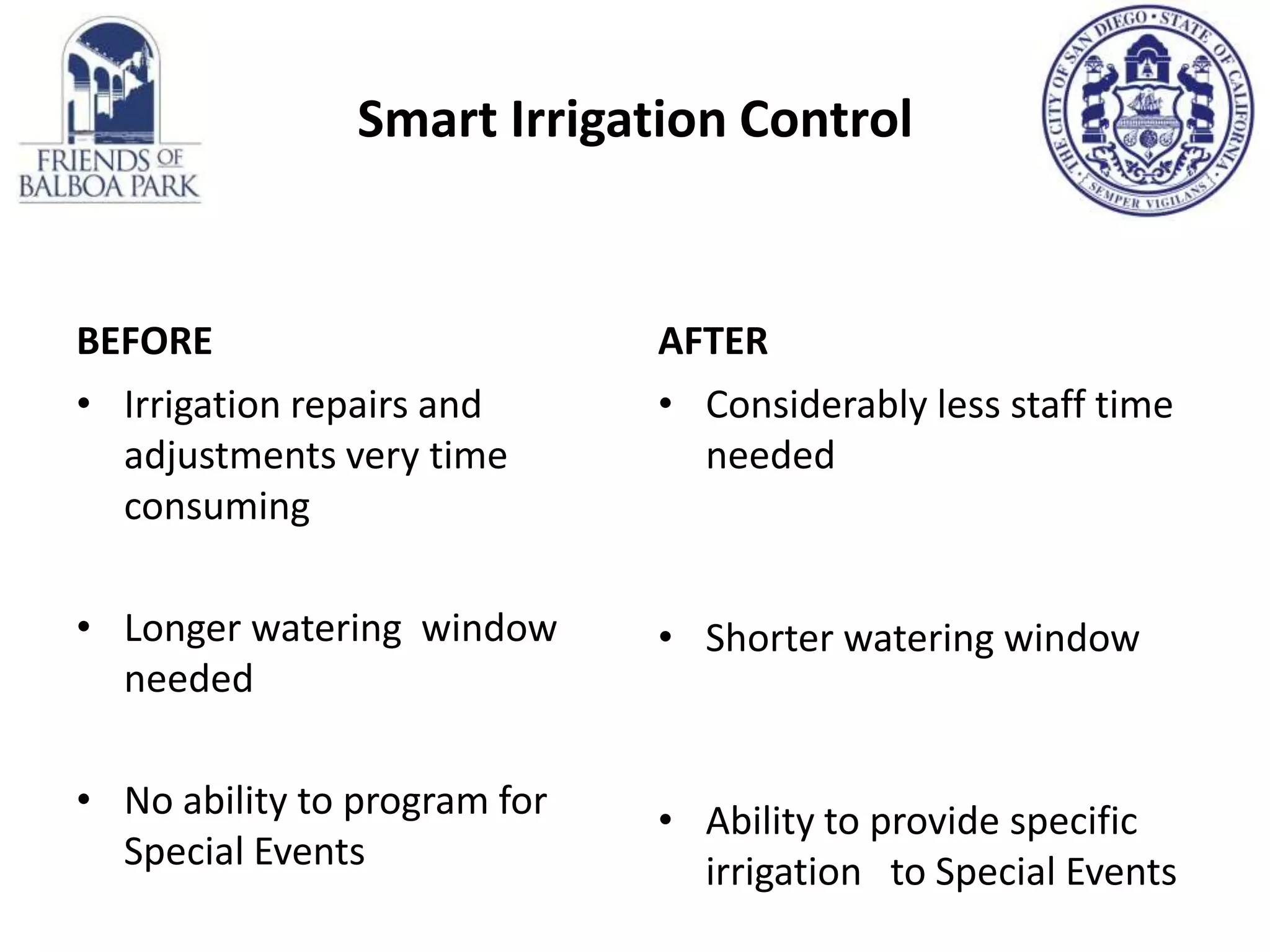 FRIENDS OF BALBOA PARK

Smart Irrigation Control

THE CITY OF SAN DIEGO • STATE OF CALIFORNIA • SEMPER VIGILANS

BEFORE

• Irrigation repairs and adjustments very time consuming

• Longer watering window needed

• No ability to program for Special Events

AFTER

• Considerably less staff time needed

• Shorter watering window

• Ability to provide specific irrigation to Special Events